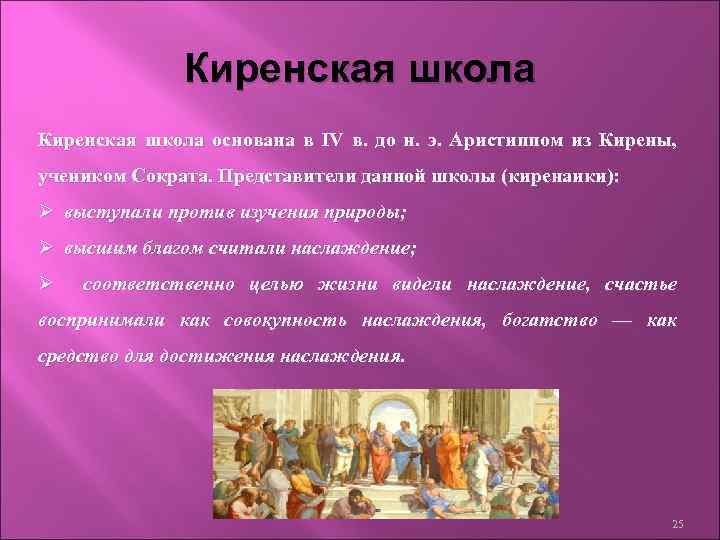 Киренская школа

Киренская школа основана в IV в. до н. э. Аристиппом из Кирены, учеником Сократа. Представители данной школы (киренаики):

➢ выступали против изучения природы;

➢ высшим благом считали наслаждение;

➢ соответственно целью жизни видели наслаждение, счастье воспринимали как совокупность наслаждения, богатство — как средство для достижения наслаждения.

25